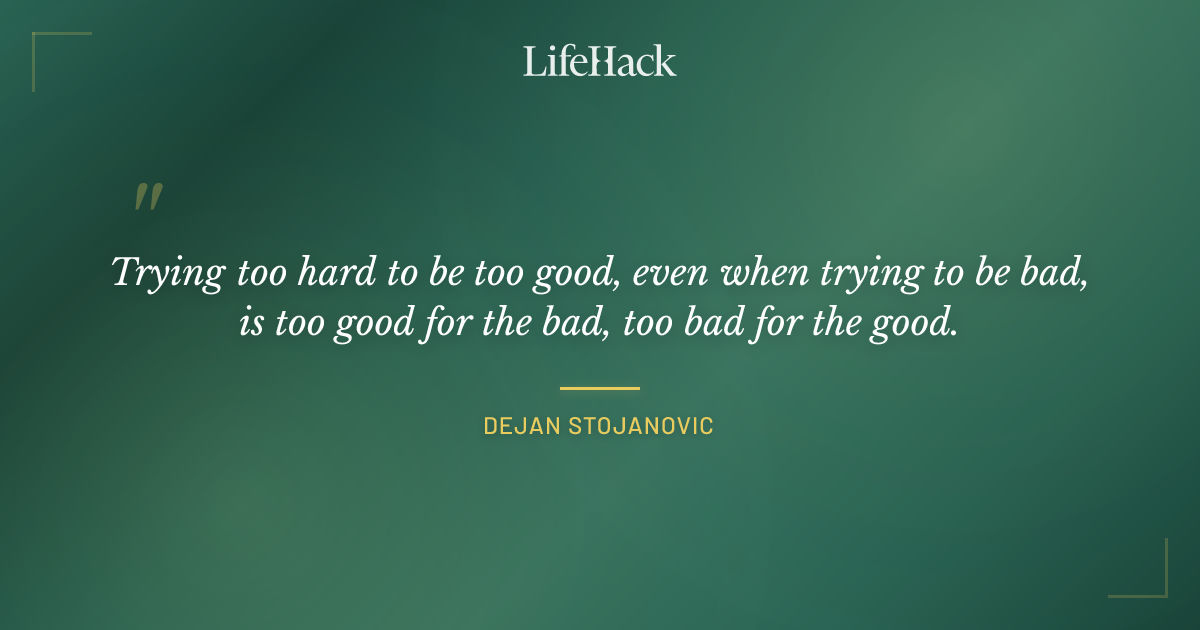 LifeHack

"

Trying too hard to be too good, even when trying to be bad, is too good for the bad, too bad for the good.

DEJAN STOJANOVIC